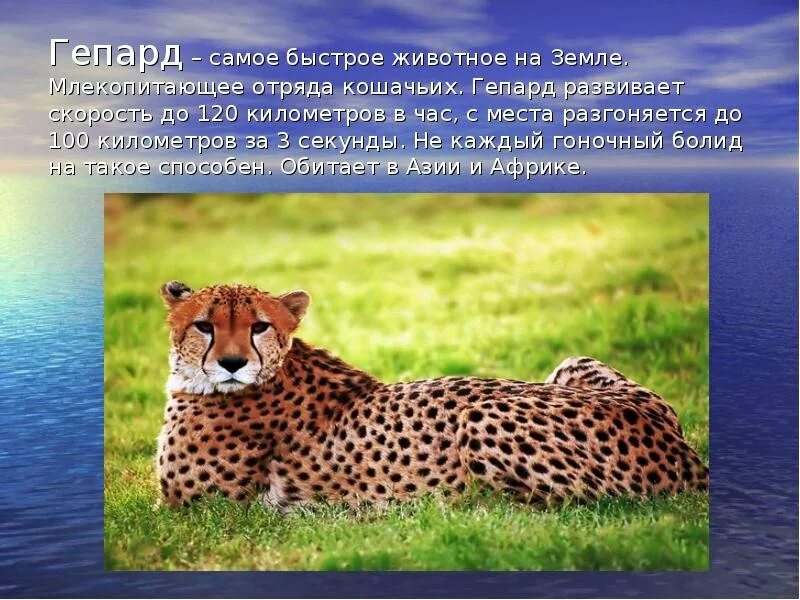 Гепард – самое быстрое животное на Земле. Млекопитающее отряда кошачьих. Гепард развивает скорость до 120 километров в час, с места разгоняется до 100 километров за 3 секунды. Не каждый гоночный болид на такое способен. Обитает в Азии и Африке.